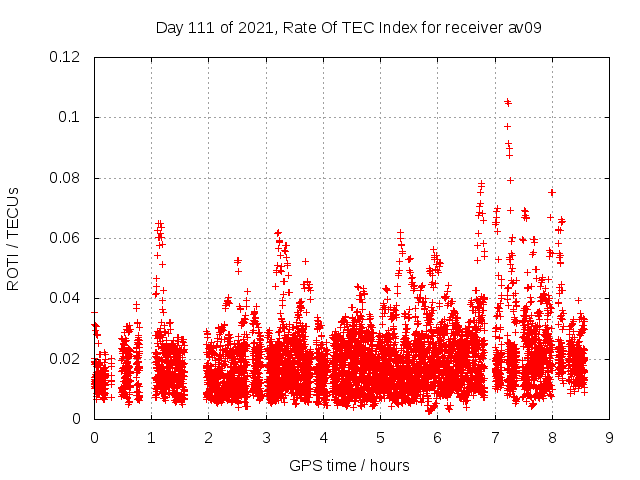 Day 111 of 2021, Rate Of TEC Index for receiver av09

ROTI / TECUs

0.12
0.1
0.08
0.06
0.04
0.02
0

0 1 2 3 4 5 6 7 8 9

GPS time / hours